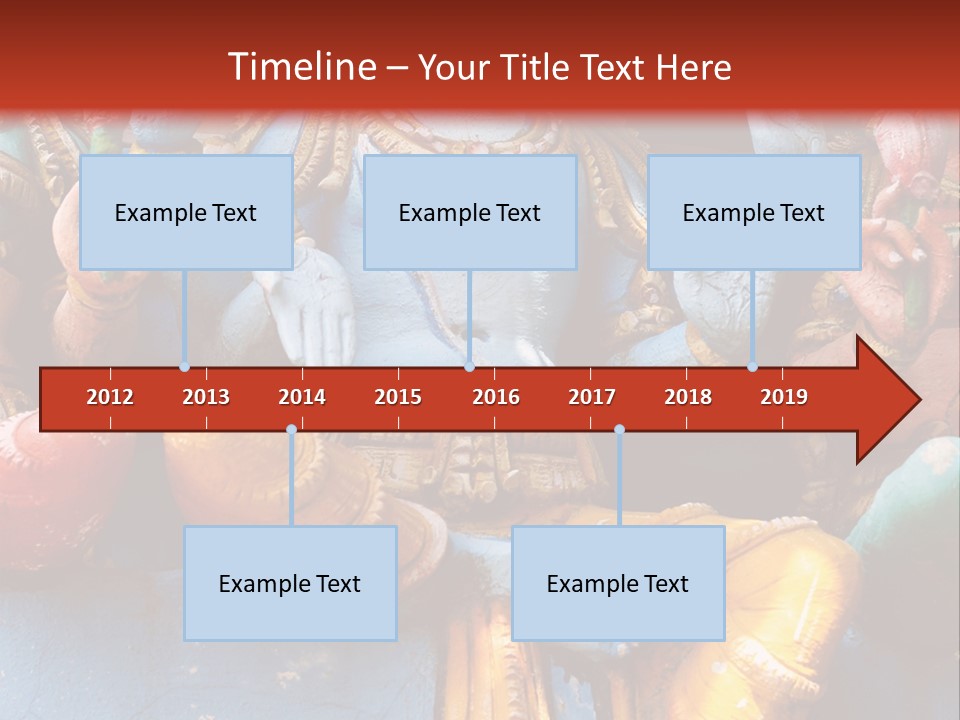 Timeline – Your Title Text Here

Example Text

Example Text

Example Text

2012 2013 2014 2015 2016 2017 2018 2019

Example Text

Example Text